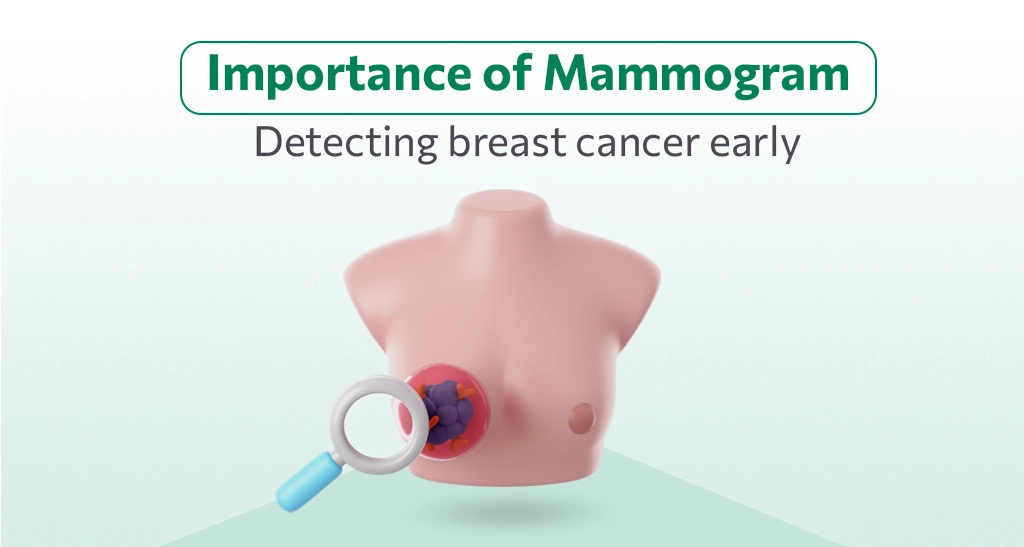 Importance of Mammogram

Detecting breast cancer early